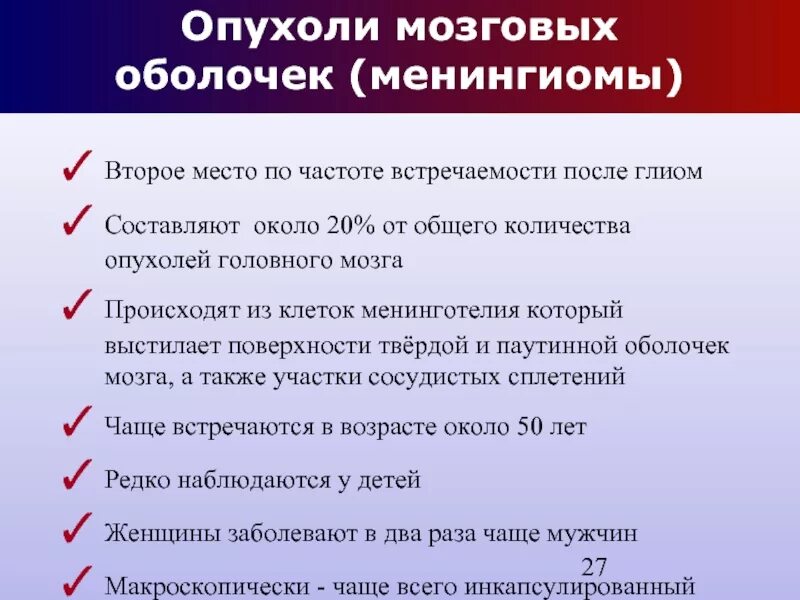 Опухоли мозговых оболочек (менингиомы)

✓ Второе место по частоте встречаемости после глиом

✓ Составляют около 20% от общего количества опухолей головного мозга

✓ Происходят из клеток менинготелия который выстилает поверхности твёрдой и паутинной оболочек мозга, а также участки сосудистых сплетений

✓ Чаще встречаются в возрасте около 50 лет

✓ Редко наблюдаются у детей

✓ Женщины заболевают в два раза чаще мужчин

27

✓ Макроскопически - чаще всего инкапсулированный